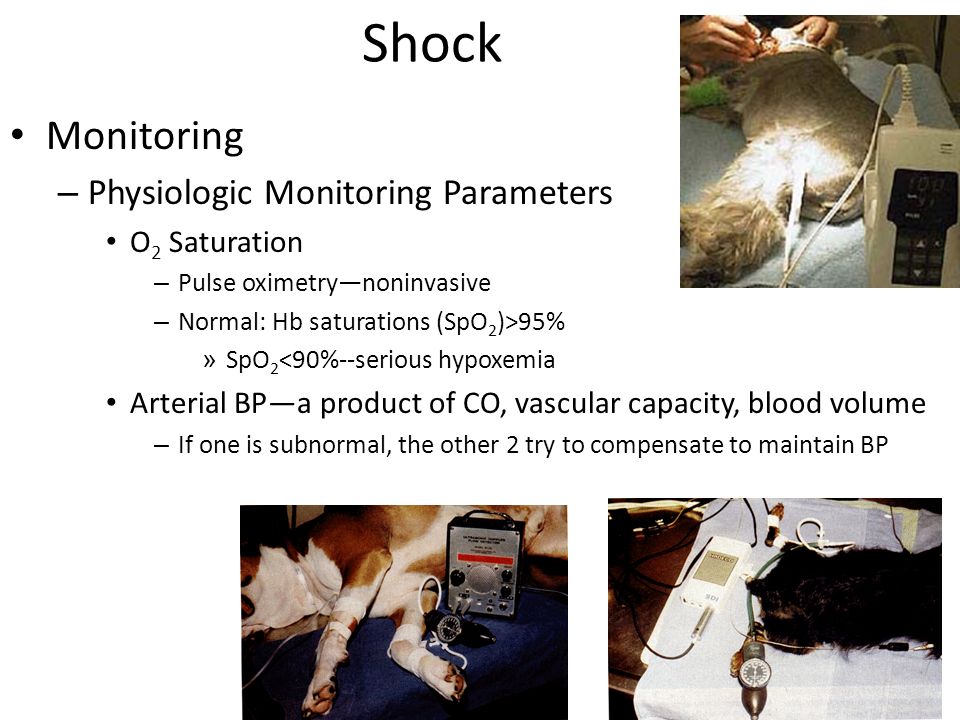 Shock

• Monitoring
– Physiologic Monitoring Parameters
• $O_2$ Saturation
– Pulse oximetry—noninvasive
– Normal: Hb saturations ($SpO_2$)>95%
» $SpO_2$<90%--serious hypoxemia
• Arterial BP—a product of CO, vascular capacity, blood volume
– If one is subnormal, the other 2 try to compensate to maintain BP